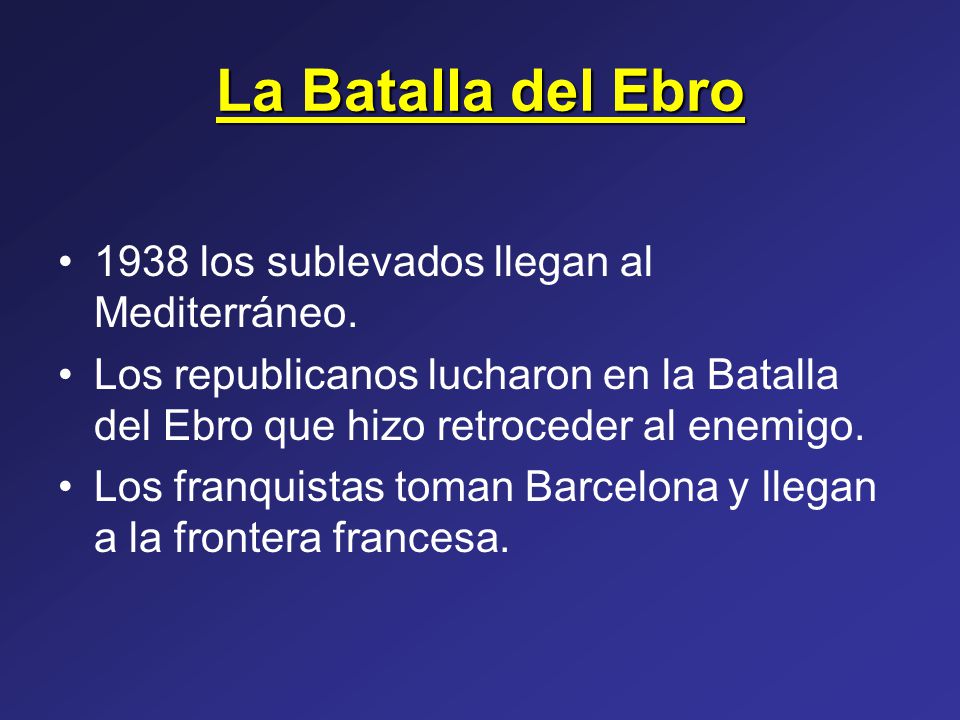 La Batalla del Ebro

• 1938 los sublevados llegan al Mediterráneo.
• Los republicanos lucharon en la Batalla del Ebro que hizo retroceder al enemigo.
• Los franquistas toman Barcelona y llegan a la frontera francesa.